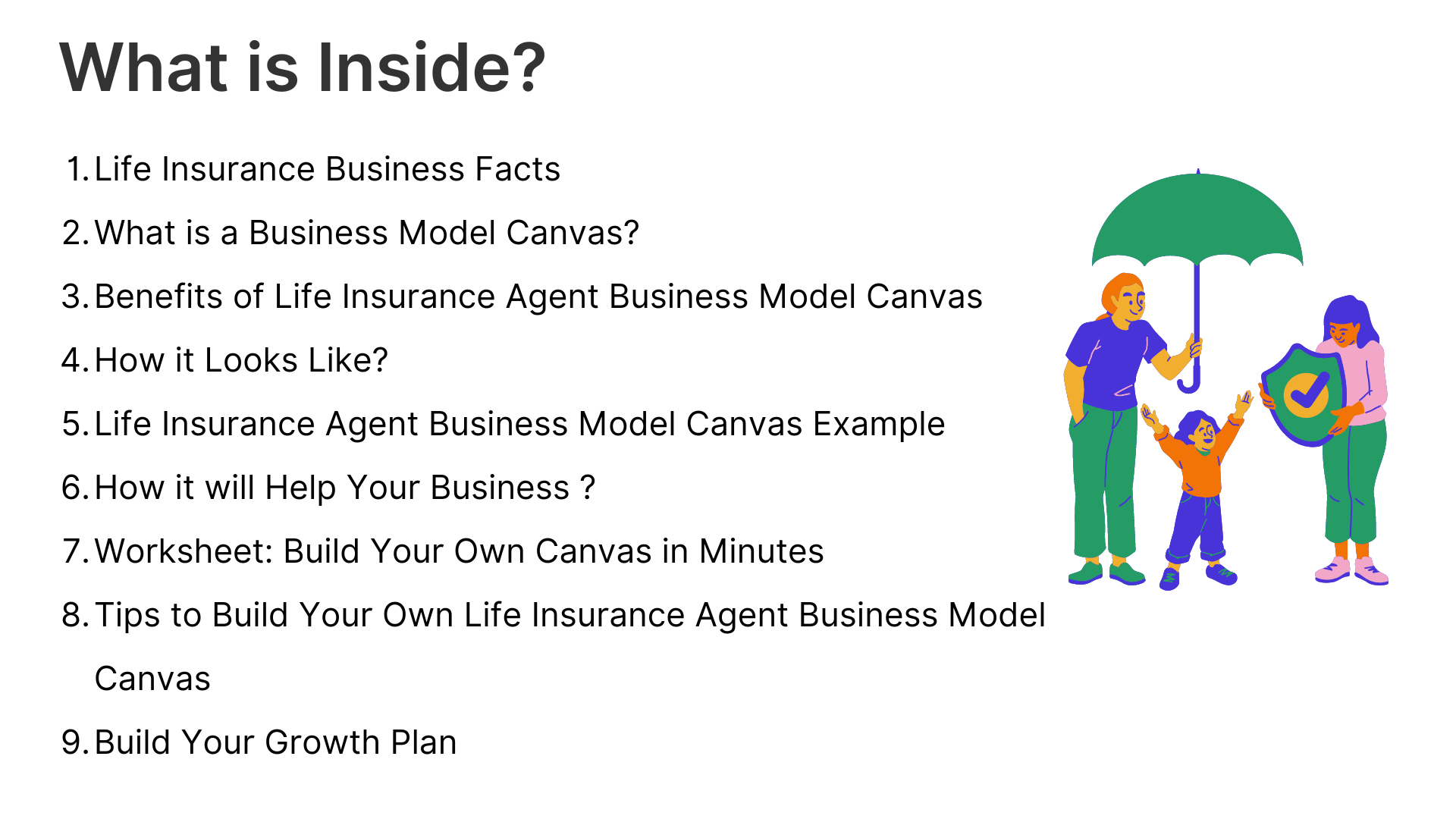 What is Inside?

1. Life Insurance Business Facts
2. What is a Business Model Canvas?
3. Benefits of Life Insurance Agent Business Model Canvas
4. How it Looks Like?
5. Life Insurance Agent Business Model Canvas Example
6. How it will Help Your Business ?
7. Worksheet: Build Your Own Canvas in Minutes
8. Tips to Build Your Own Life Insurance Agent Business Model Canvas
9. Build Your Growth Plan